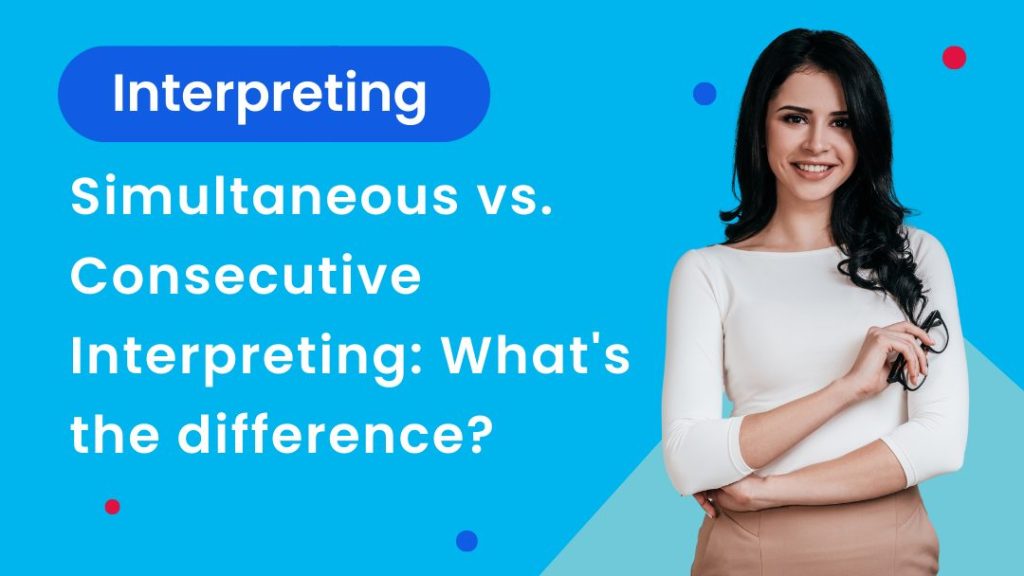 Interpreting

Simultaneous vs. Consecutive Interpreting: What's the difference?